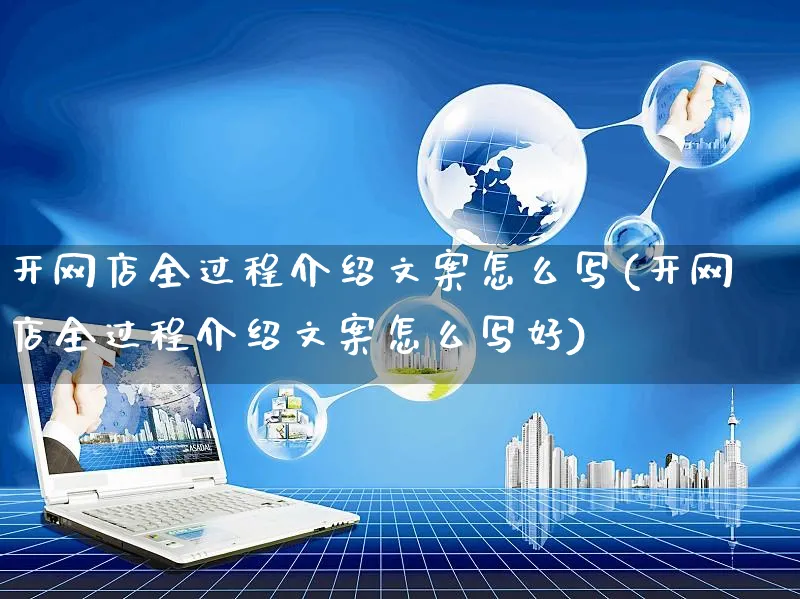 开网店全过程介绍文案怎么写(开网店全过程介绍文案怎么写好)

ASADAL